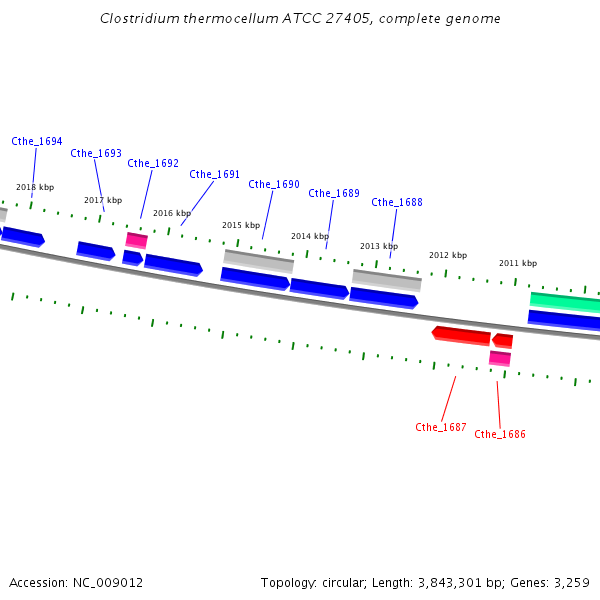 Clostridium thermocellum ATCC 27405, complete genome

Cthe_1694
Cthe_1693
Cthe_1692
Cthe_1691
Cthe_1690
Cthe_1689
Cthe_1688

2018 kbp
2017 kbp
2016 kbp
2015 kbp
2014 kbp
2013 kbp
2012 kbp
2011 kbp

Cthe_1687
Cthe_1686

Accession: NC_009012

Topology: circular; Length: 3,843,301 bp; Genes: 3,259